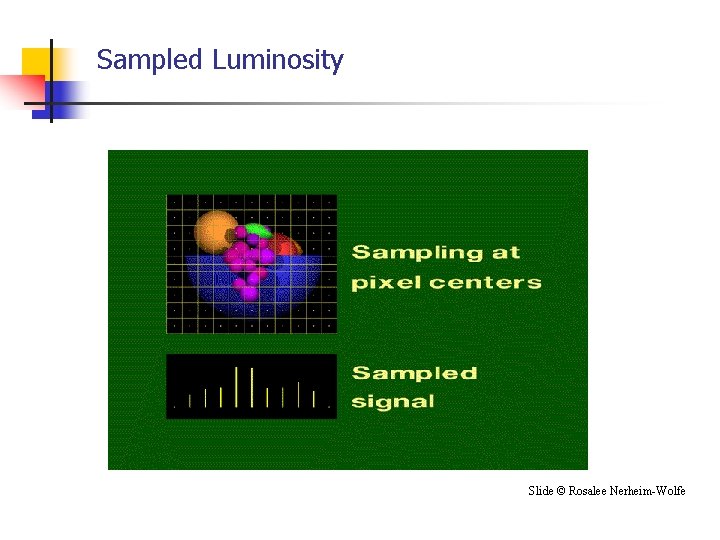 Sampled Luminosity

Sampling at pixel centers

Sampled signal

Slide © Rosalee Nerheim-Wolfe